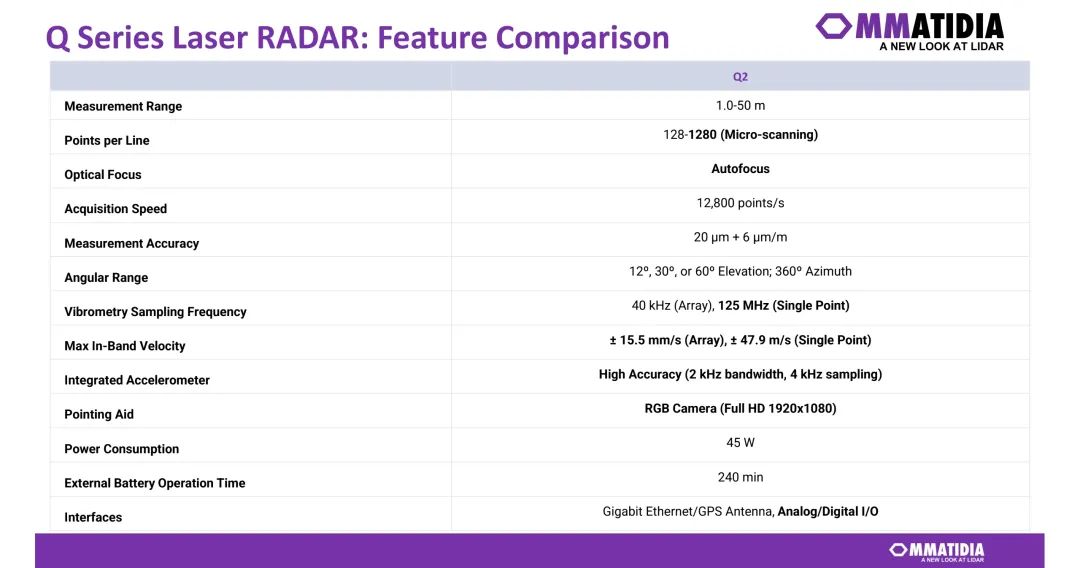 Q Series Laser RADAR: Feature Comparison

OMMATIDIA
A NEW LOOK AT LIDAR

| | Q2 |
|---|---|
| Measurement Range | 1.0-50 m |
| Points per Line | 128-1280 (Micro-scanning) |
| Optical Focus | Autofocus |
| Acquisition Speed | 12,800 points/s |
| Measurement Accuracy | 20 μm + 6 μm/m |
| Angular Range | 12º, 30º, or 60º Elevation; 360º Azimuth |
| Vibrometry Sampling Frequency | 40 kHz (Array), 125 MHz (Single Point) |
| Max In-Band Velocity | ± 15.5 mm/s (Array), ± 47.9 m/s (Single Point) |
| Integrated Accelerometer | High Accuracy (2 kHz bandwidth, 4 kHz sampling) |
| Pointing Aid | RGB Camera (Full HD 1920x1080) |
| Power Consumption | 45 W |
| External Battery Operation Time | 240 min |
| Interfaces | Gigabit Ethernet/GPS Antenna, Analog/Digital I/O |

OMMATIDIA
A NEW LOOK AT LIDAR